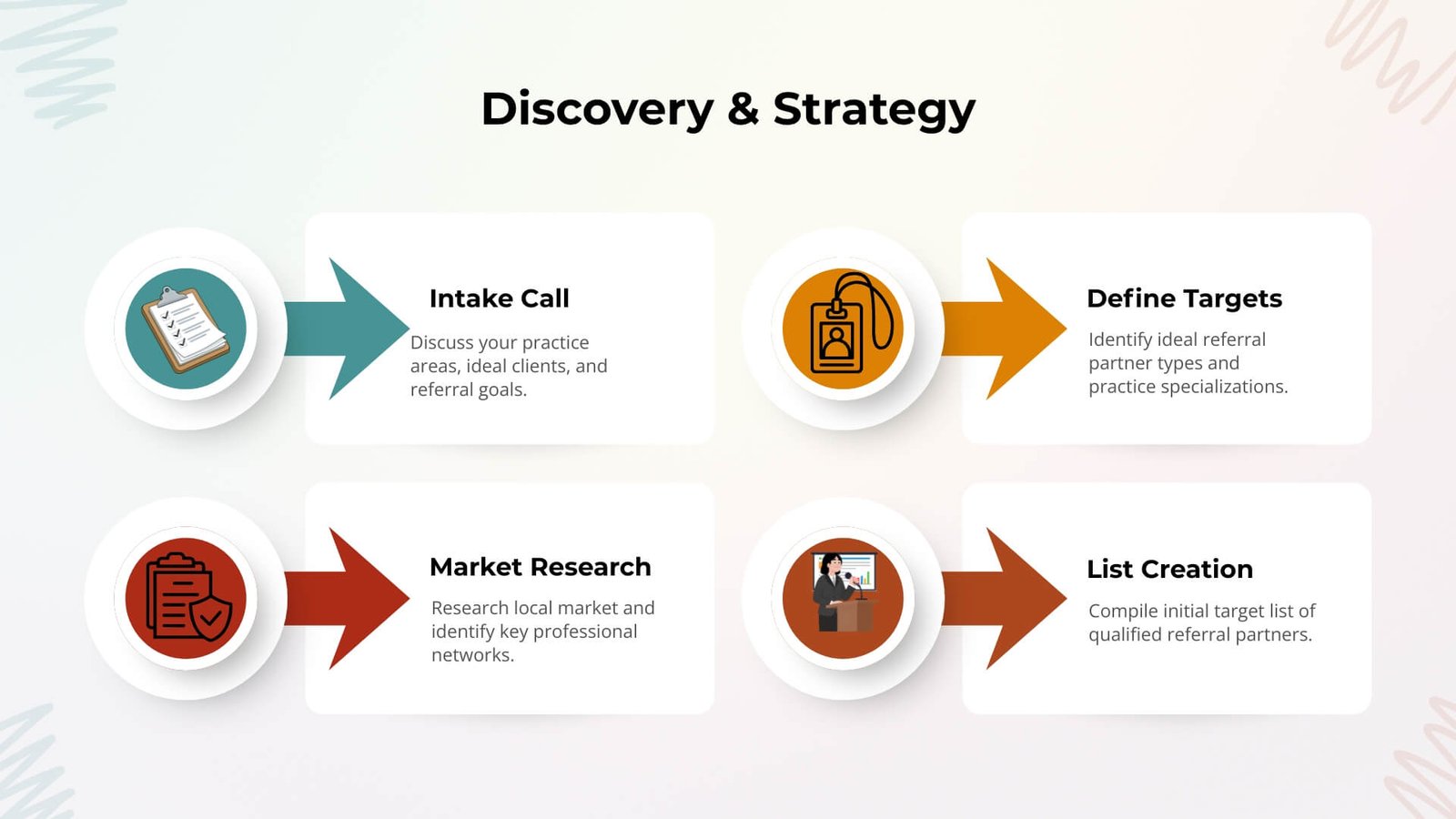 Discovery & Strategy

Intake Call

Discuss your practice areas, ideal clients, and referral goals.

Define Targets

Identify ideal referral partner types and practice specializations.

Market Research

Research local market and identify key professional networks.

List Creation

Compile initial target list of qualified referral partners.